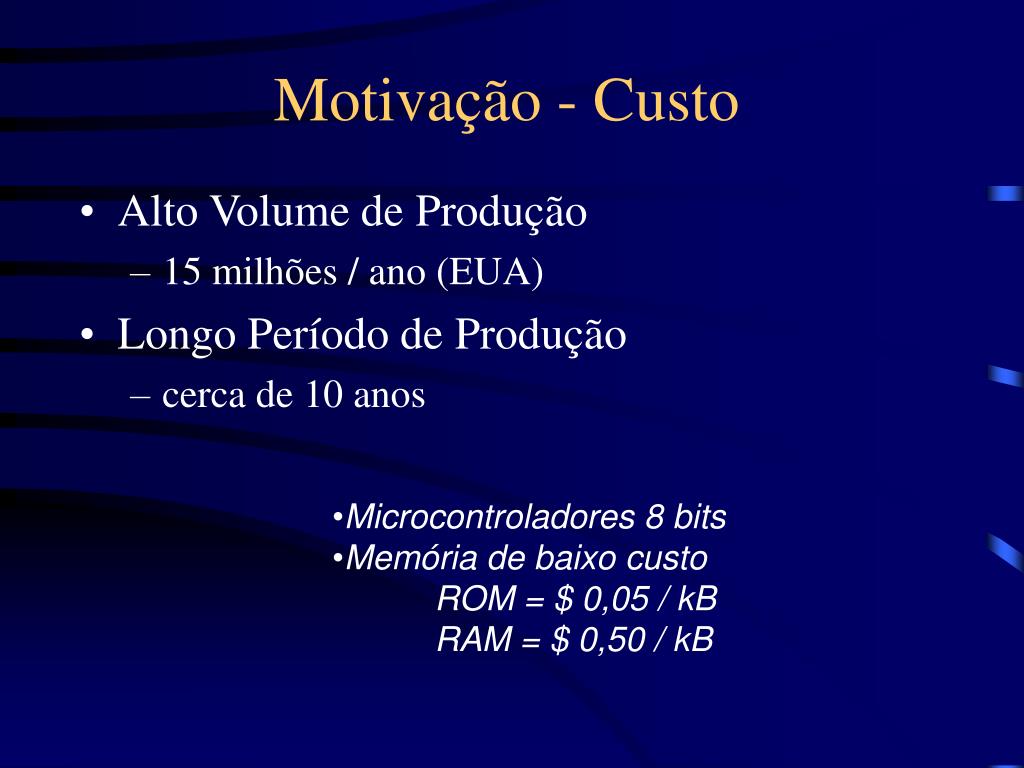 Motivação - Custo

• Alto Volume de Produção
– 15 milhões / ano (EUA)

• Longo Período de Produção
– cerca de 10 anos

•Microcontroladores 8 bits
•Memória de baixo custo
ROM = \$ 0,05 / kB
RAM = \$ 0,50 / kB